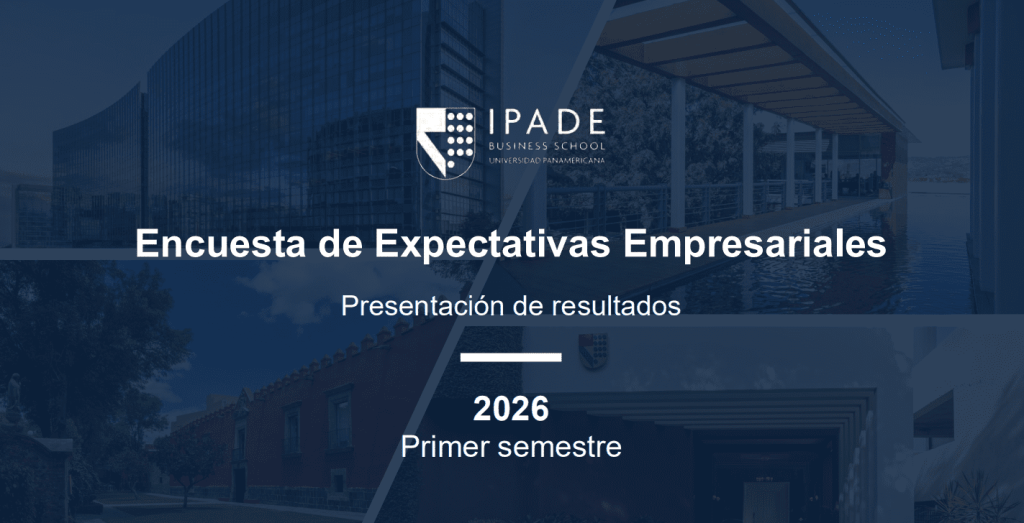 IPADE
BUSINESS SCHOOL
UNIVERSIDAD PANAMERICANA

Encuesta de Expectativas Empresariales

Presentación de resultados

2026
Primer semestre